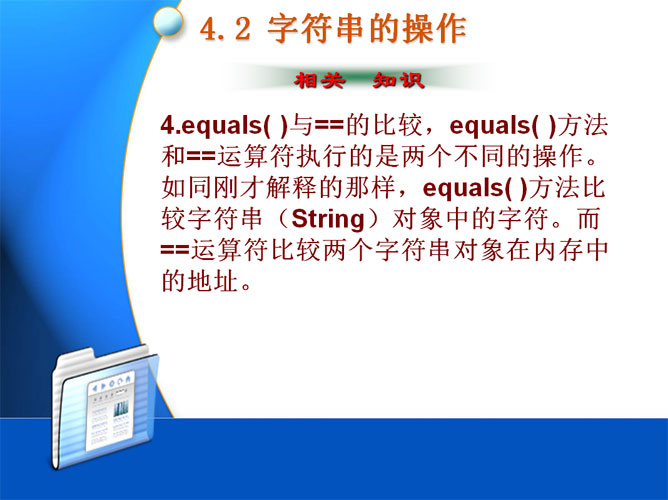 4.2 字符串的操作

相关 知识

4.equals( )与==的比较，equals( )方法和==运算符执行的是两个不同的操作。如同刚才解释的那样，equals( )方法比较字符串（String）对象中的字符。而==运算符比较两个字符串对象在内存中的地址。